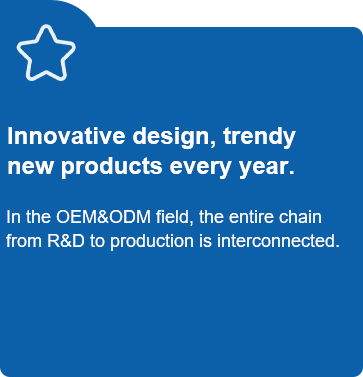 Innovative design, trendy new products every year.

In the OEM&ODM field, the entire chain from R&D to production is interconnected.